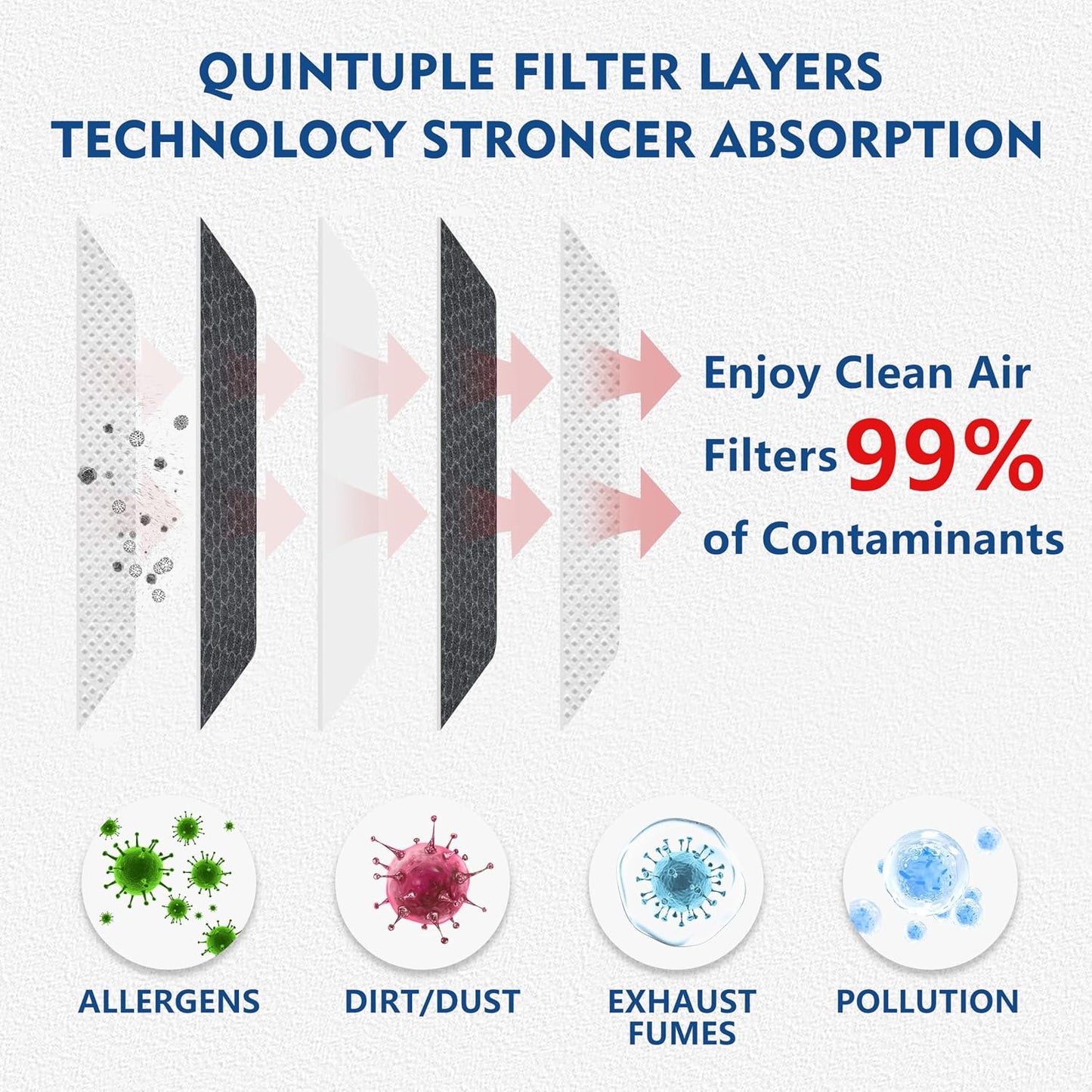 QUINTUPLE FILTER LAYERS TECHNOLOCY STRONCER ABSORPTION

Enjoy Clean Air Filters 99% of Contaminants

ALLERGENS

DIRT/DUST

EXHAUST FUMES

POLLUTION